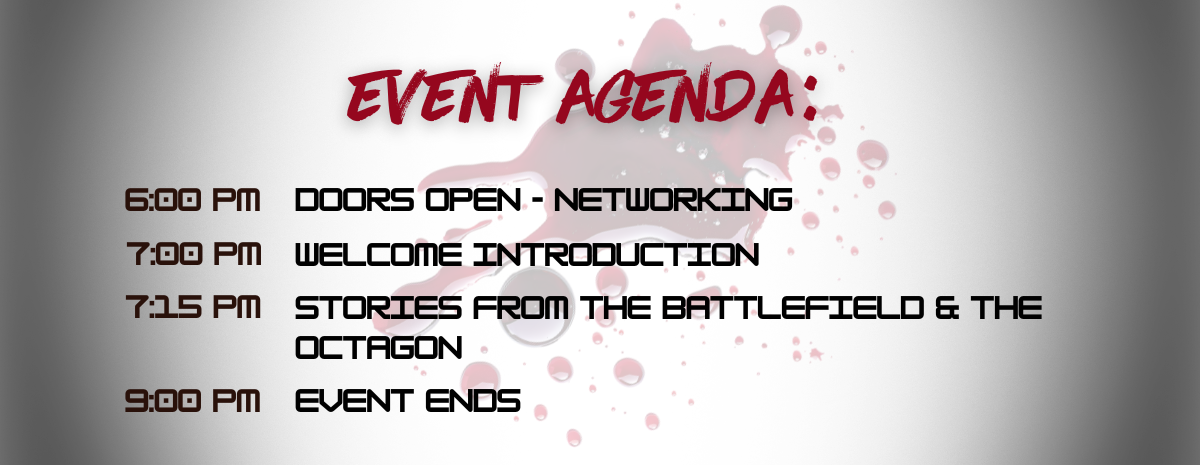 EVENT AGENDA:

6:00 PM DOORS OPEN - NETWORKING

7:00 PM WELCOME INTRODUCTION

7:15 PM STORIES FROM THE BATTLEFIELD & THE OCTAGON

9:00 PM EVENT ENDS